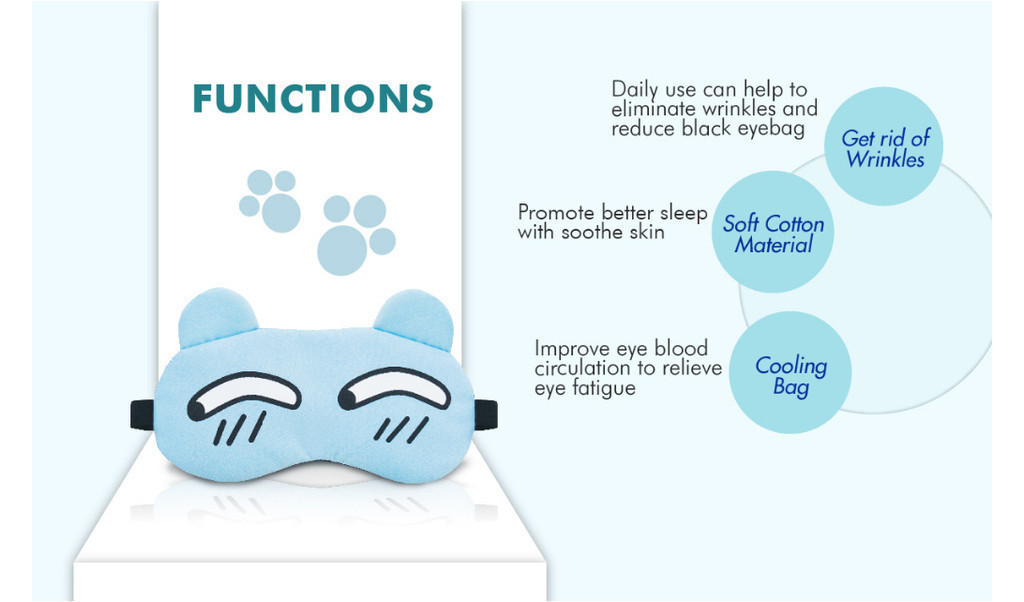 FUNCTIONS

Daily use can help to eliminate wrinkles and reduce black eyebag

Get rid of Wrinkles

Promote better sleep with soothe skin

Soft Cotton Material

Improve eye blood circulation to relieve eye fatigue

Cooling Bag